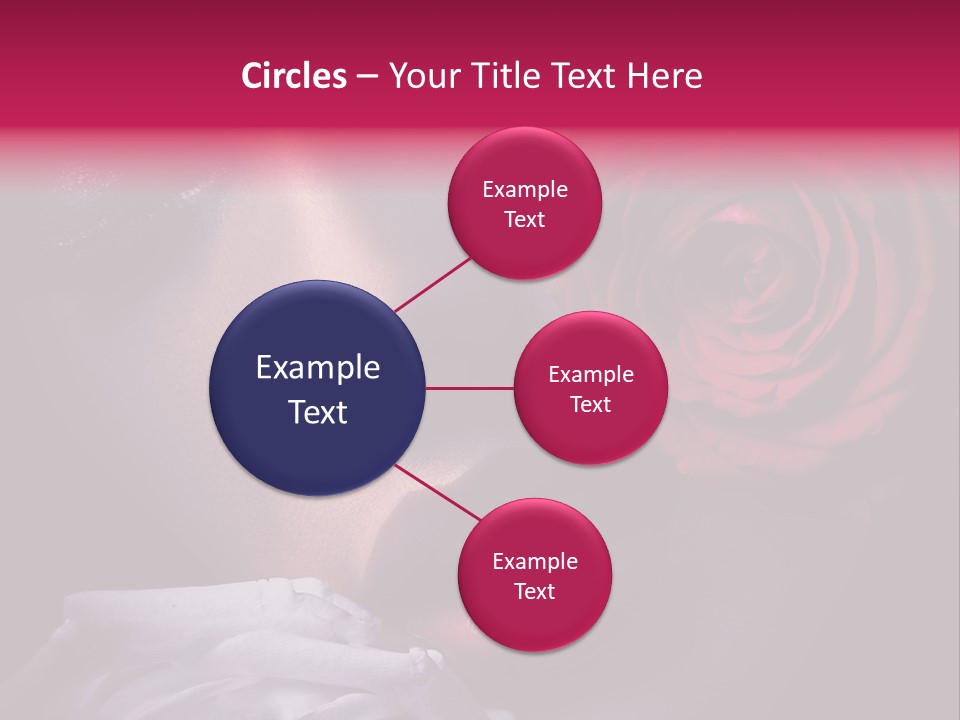 Circles – Your Title Text Here

Example Text

Example Text

Example Text

Example Text